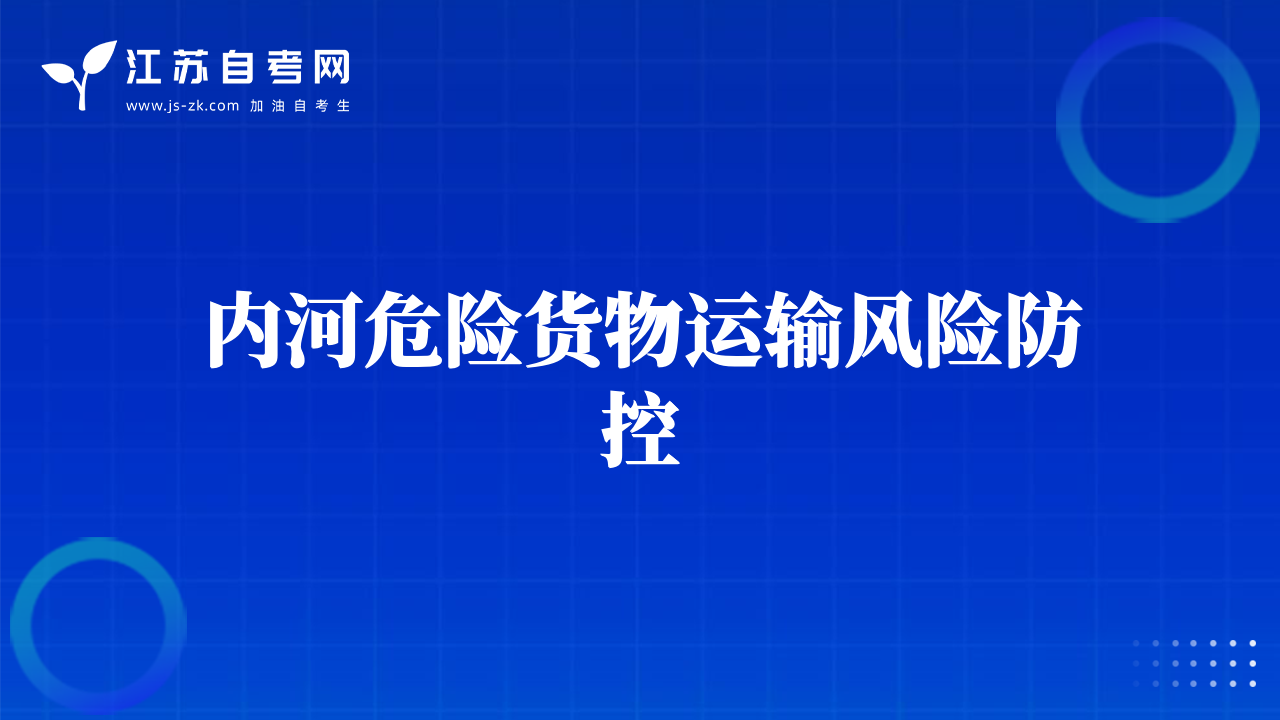 江苏自考网
www.js-zk.com 加油自考生

内河危险货物运输风险防控